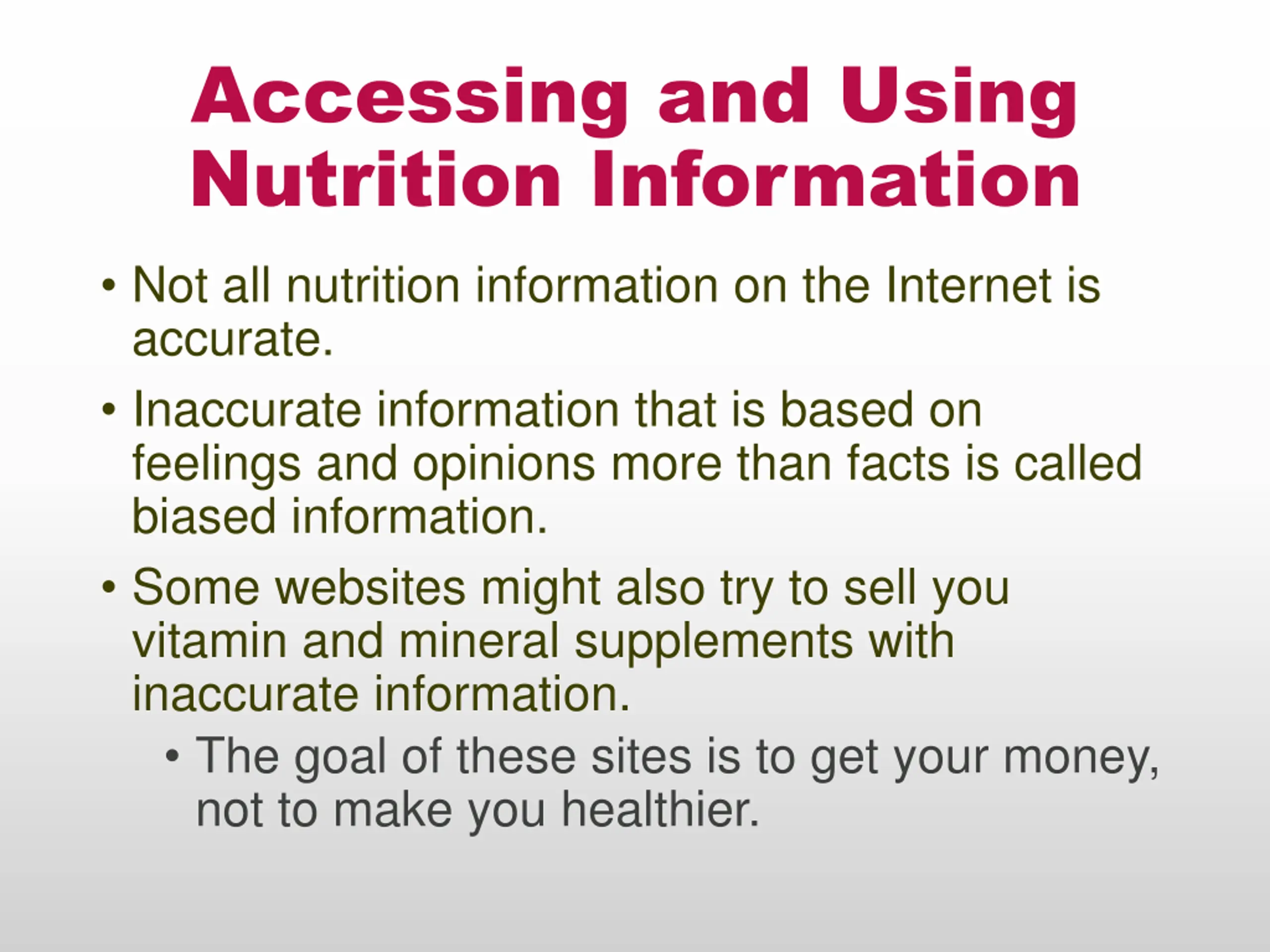 Accessing and Using Nutrition Information

• Not all nutrition information on the Internet is accurate.

• Inaccurate information that is based on feelings and opinions more than facts is called biased information.

• Some websites might also try to sell you vitamin and mineral supplements with inaccurate information.

• The goal of these sites is to get your money, not to make you healthier.